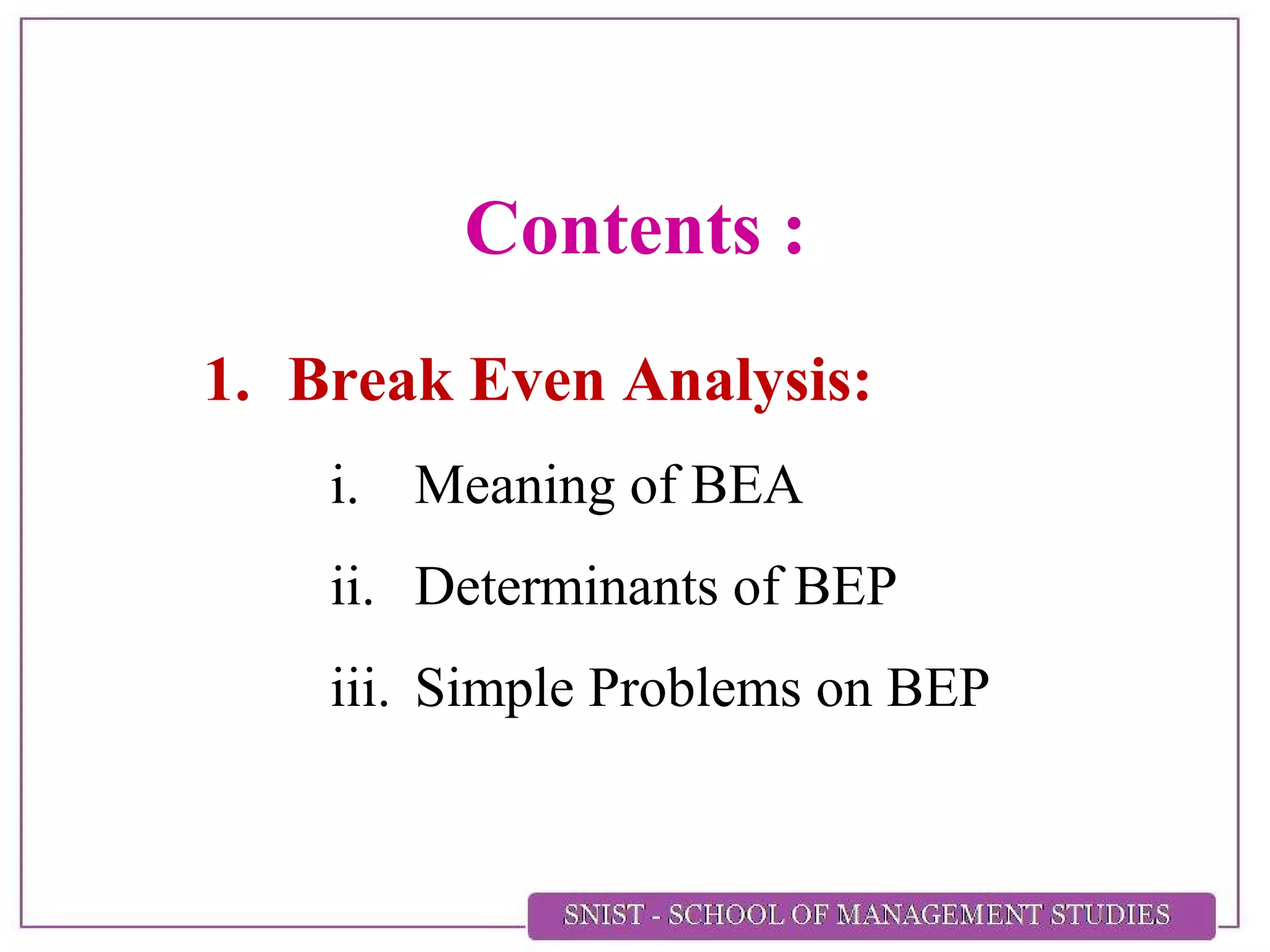 Contents :

1. Break Even Analysis:

i. Meaning of BEA

ii. Determinants of BEP

iii. Simple Problems on BEP

SNIST - SCHOOL OF MANAGEMENT STUDIES